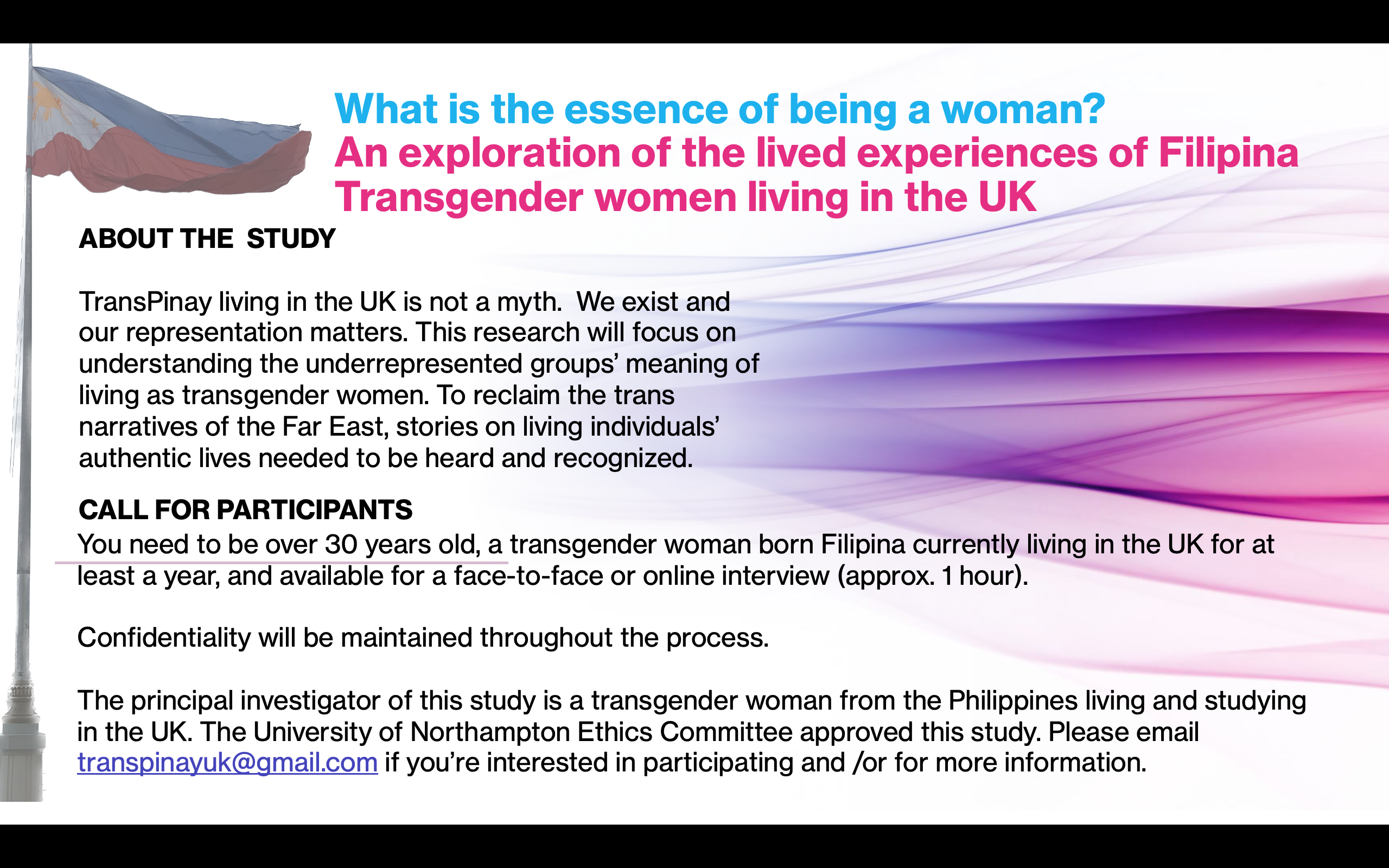 What is the essence of being a woman?
An exploration of the lived experiences of Filipina Transgender women living in the UK

ABOUT THE STUDY

TransPinay living in the UK is not a myth. We exist and our representation matters. This research will focus on understanding the underrepresented groups' meaning of living as transgender women. To reclaim the trans narratives of the Far East, stories on living individuals' authentic lives needed to be heard and recognized.

CALL FOR PARTICIPANTS
You need to be over 30 years old, a transgender woman born Filipina currently living in the UK for at least a year, and available for a face-to-face or online interview (approx. 1 hour).

Confidentiality will be maintained throughout the process.

The principal investigator of this study is a transgender woman from the Philippines living and studying in the UK. The University of Northampton Ethics Committee approved this study. Please email transpinayuk@gmail.com if you're interested in participating and /or for more information.